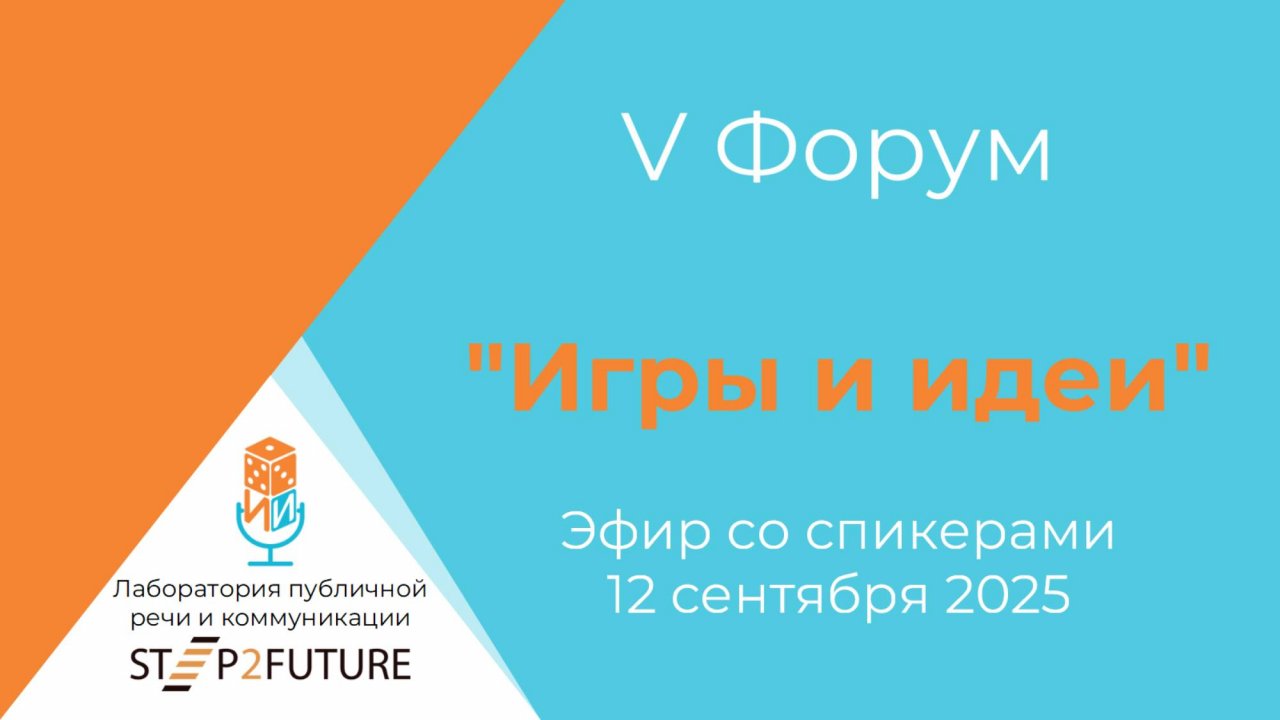 V Форум

"Игры и идеи"

Эфир со спикерами
12 сентября 2025

ИИ

Лаборатория публичной речи и коммуникации

STEP2FUTURE